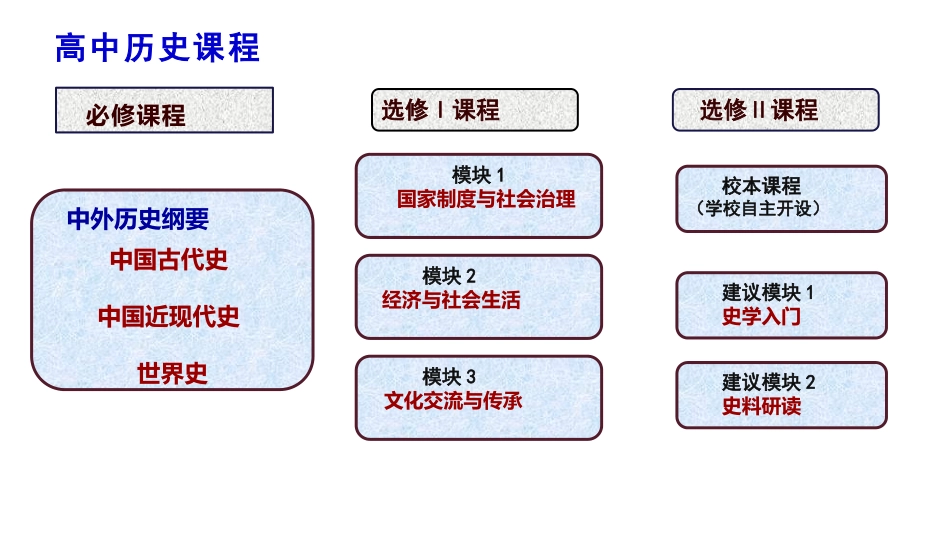 高中历史课程

必修课程

中外历史纲要

中国古代史

中国近现代史

世界史

选修 I 课程

模块 1
国家制度与社会治理

模块 2
经济与社会生活

模块 3
文化交流与传承

选修 II 课程

校本课程
（学校自主开设）

建议模块 1
史学入门

建议模块 2
史料研读